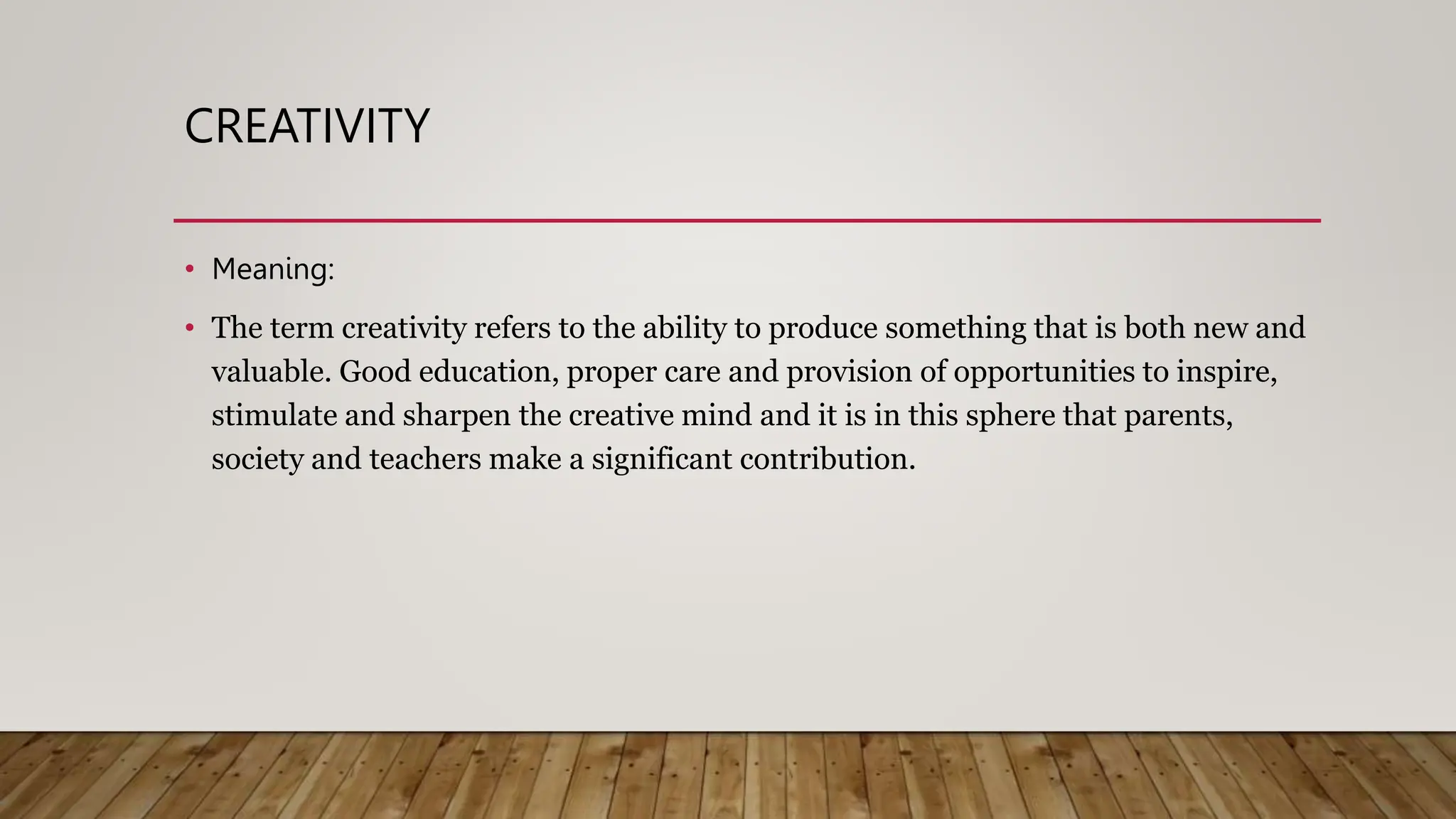 CREATIVITY

• Meaning:

• The term creativity refers to the ability to produce something that is both new and valuable. Good education, proper care and provision of opportunities to inspire, stimulate and sharpen the creative mind and it is in this sphere that parents, society and teachers make a significant contribution.